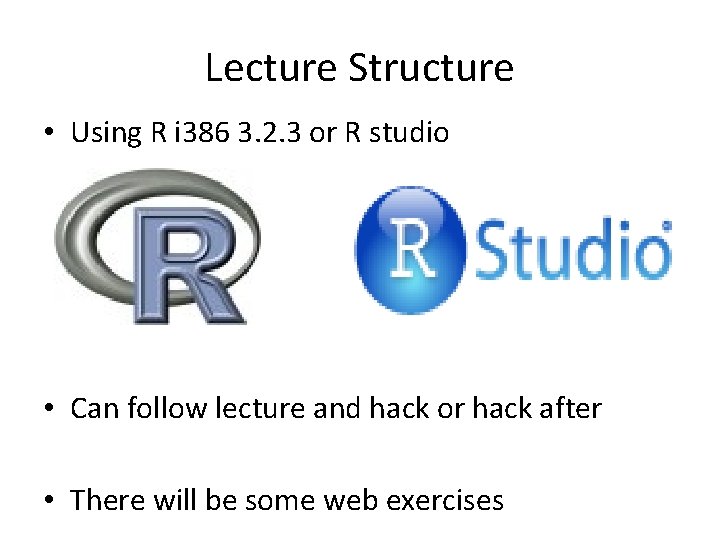 Lecture Structure

• Using R i386 3.2.3 or R studio

R

R Studio

• Can follow lecture and hack or hack after

• There will be some web exercises